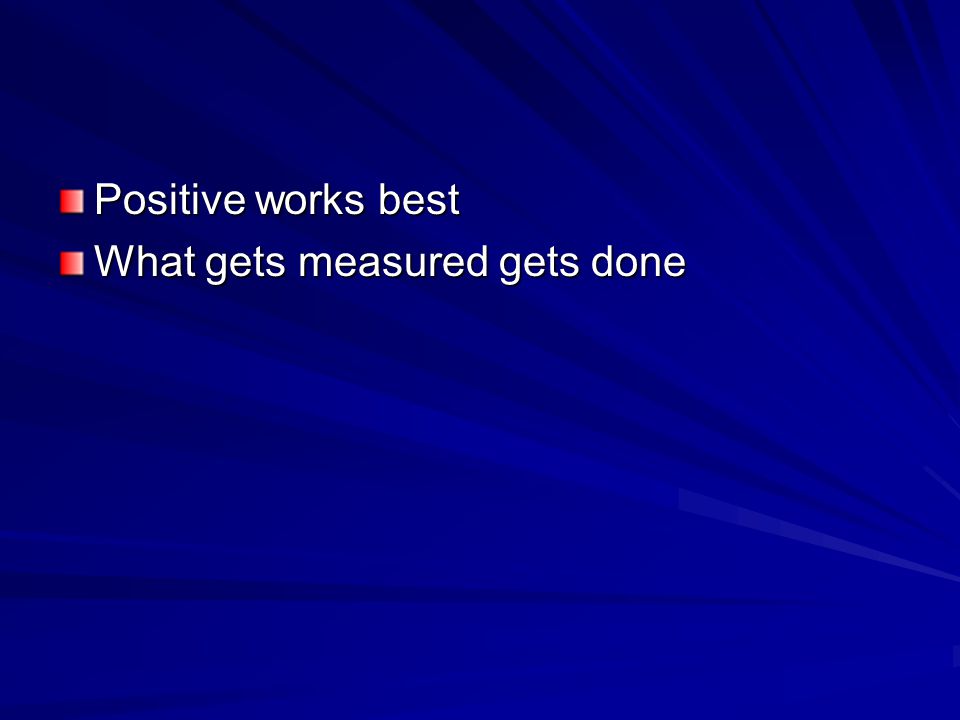 Positive works best
What gets measured gets done